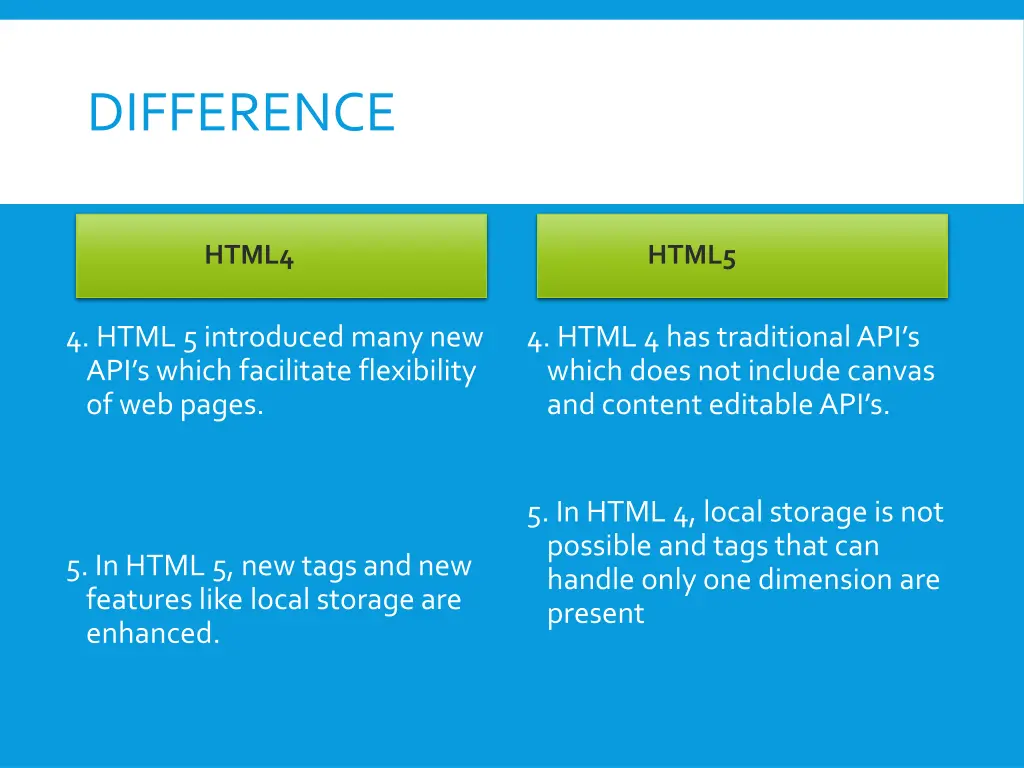 DIFFERENCE

HTML4

4. HTML 5 introduced many new API's which facilitate flexibility of web pages.

5. In HTML 5, new tags and new features like local storage are enhanced.

HTML5

4. HTML 4 has traditional API's which does not include canvas and content editable API's.

5. In HTML 4, local storage is not possible and tags that can handle only one dimension are present